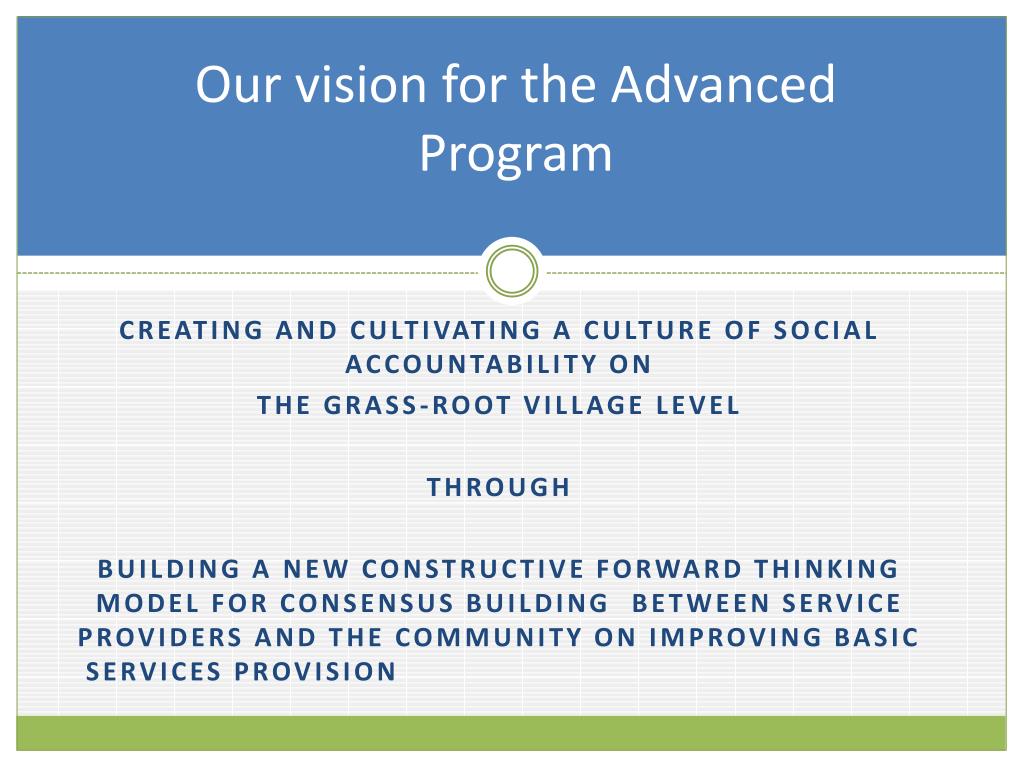 Our vision for the Advanced Program

CREATING AND CULTIVATING A CULTURE OF SOCIAL ACCOUNTABILITY ON
THE GRASS-ROOT VILLAGE LEVEL

THROUGH

BUILDING A NEW CONSTRUCTIVE FORWARD THINKING MODEL FOR CONSENSUS BUILDING BETWEEN SERVICE PROVIDERS AND THE COMMUNITY ON IMPROVING BASIC SERVICES PROVISION